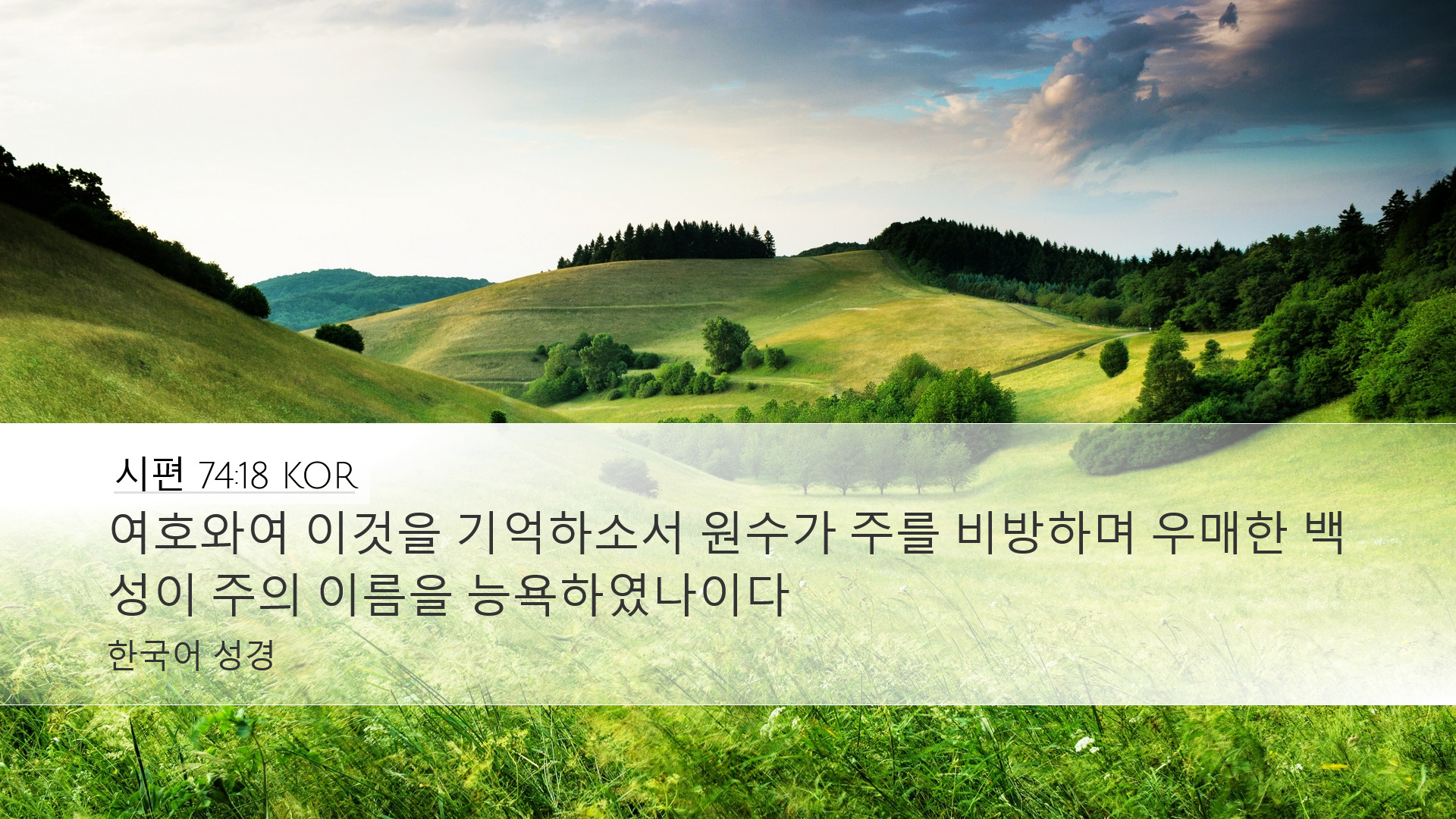 시편 74:18 KOR

여호와여 이것을 기억하소서 원수가 주를 비방하며 우매한 백성이 주의 이름을 능욕하였나이다

한국어 성경